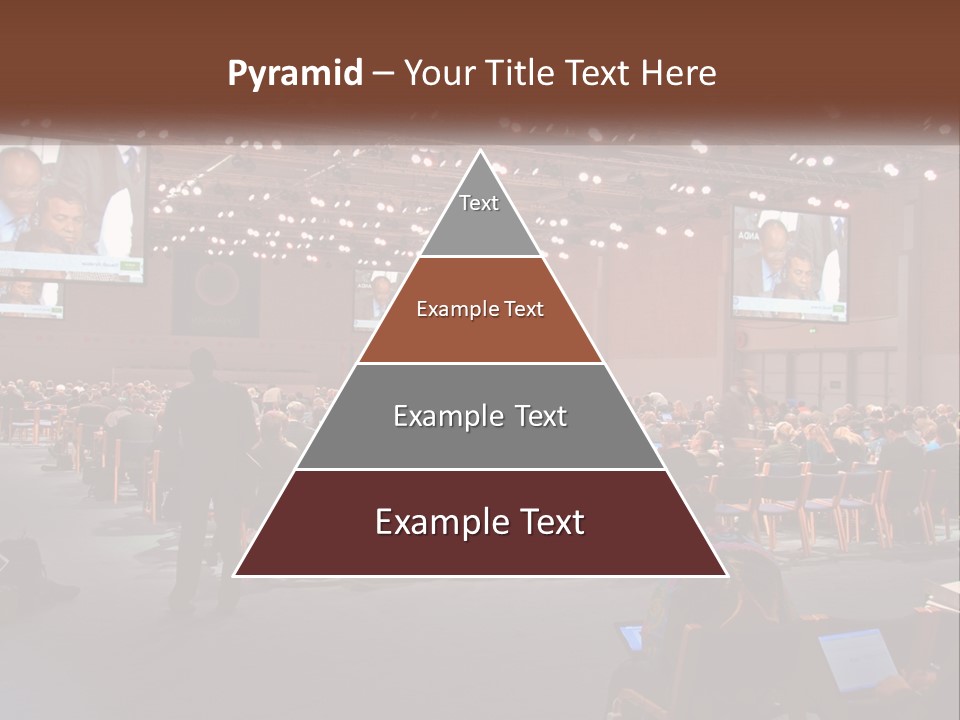 Pyramid – Your Title Text Here

Text

Example Text

Example Text

Example Text